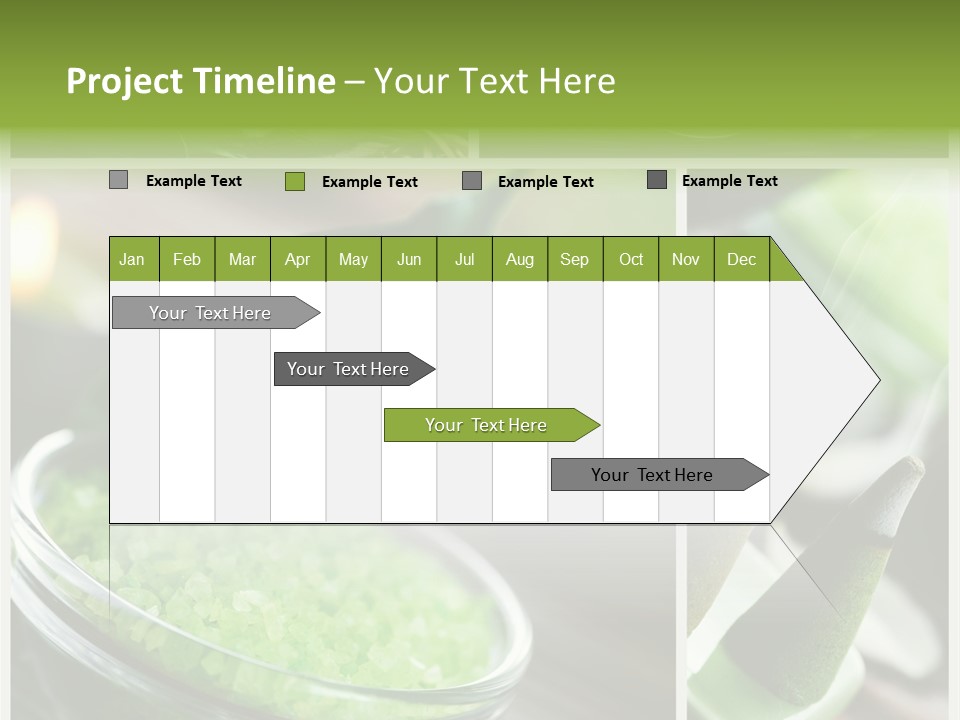 Project Timeline – Your Text Here

Example Text
Example Text
Example Text
Example Text

| Jan | Feb | Mar | Apr | May | Jun | Jul | Aug | Sep | Oct | Nov | Dec |
|---|---|---|---|---|---|---|---|---|---|---|---|

Your Text Here

Your Text Here

Your Text Here

Your Text Here